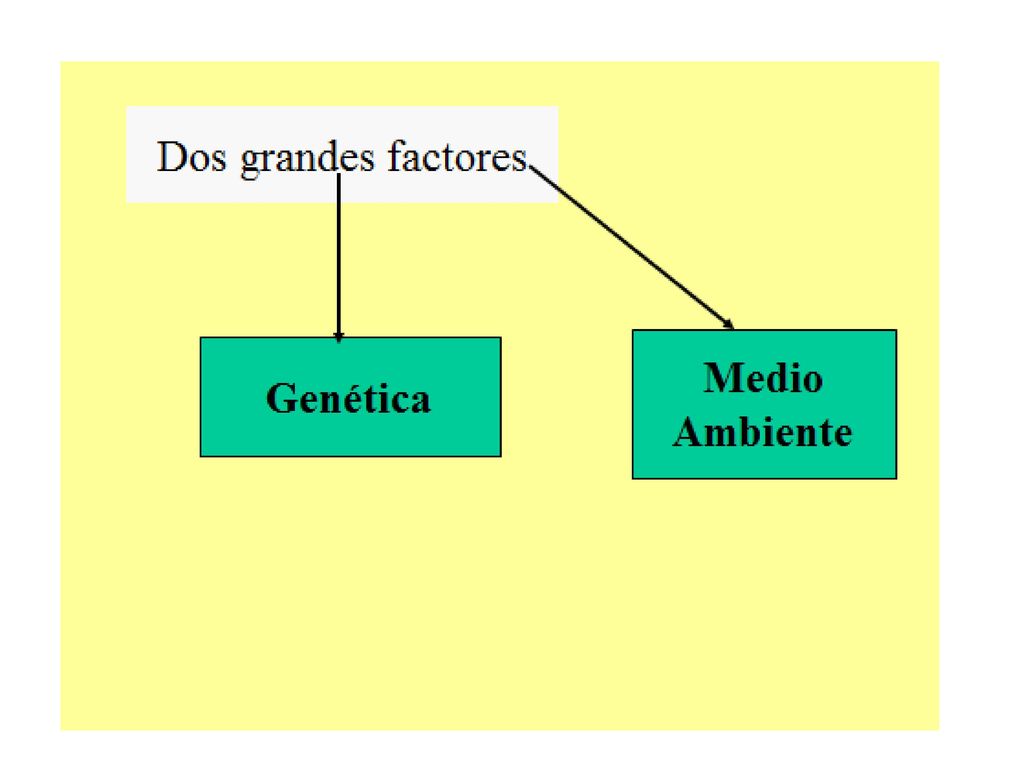 Dos grandes factores

Genética

Medio Ambiente